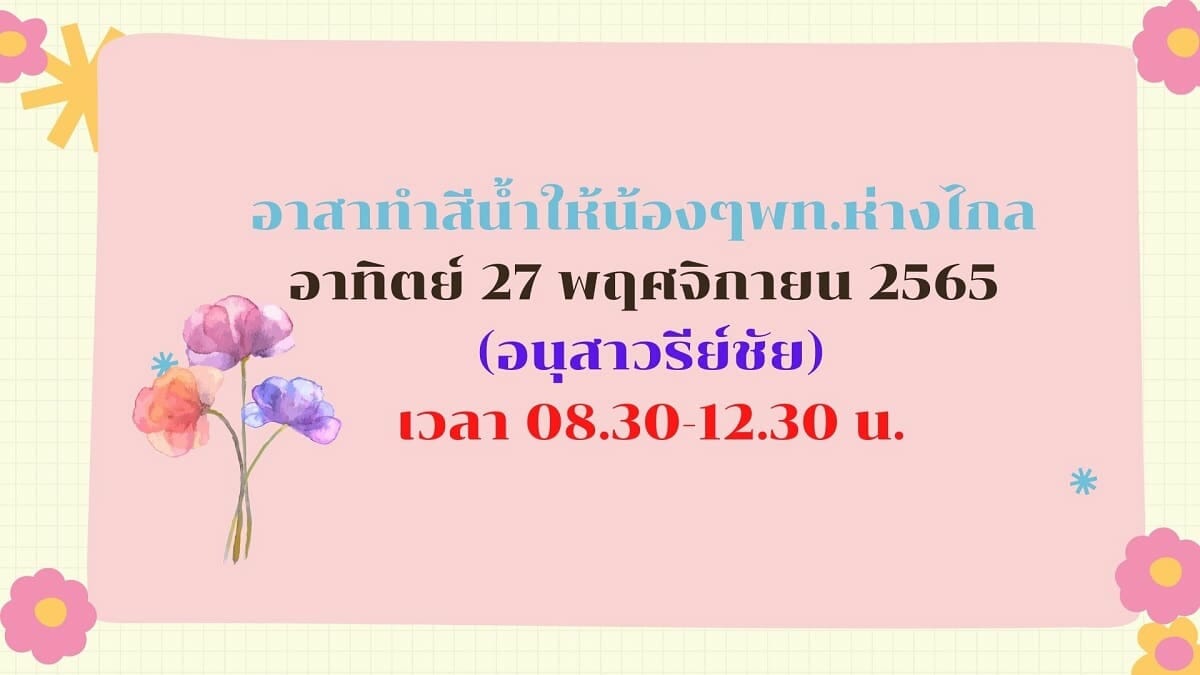 อาสาทำสีน้ำให้น้องๆพท.ห่างไกล
อาทิตย์ 27 พฤศจิกายน 2565
(อนุสาวรีย์ชัย)
เวลา 08.30-12.30 น.